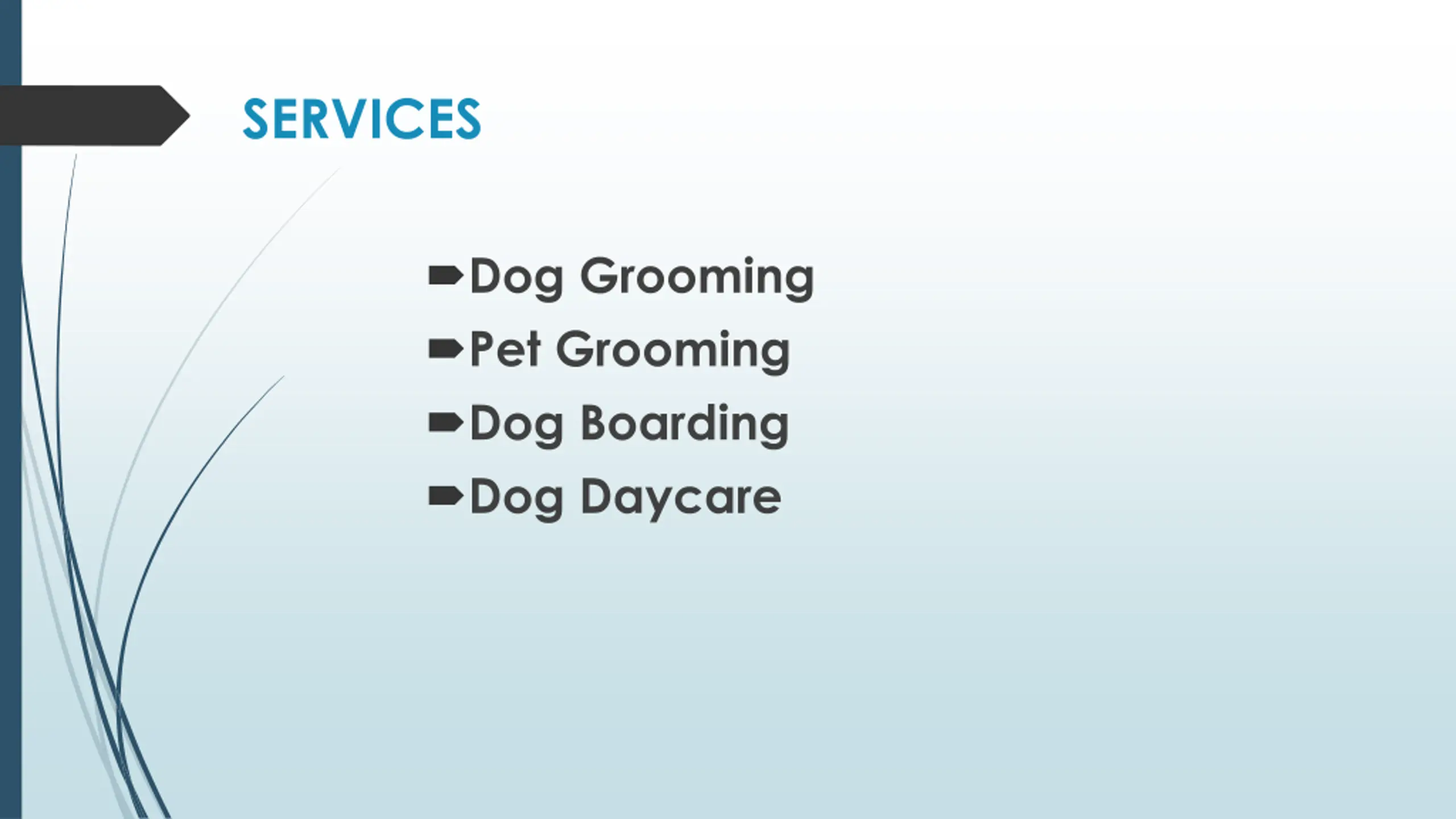 SERVICES

Dog Grooming
Pet Grooming
Dog Boarding
Dog Daycare